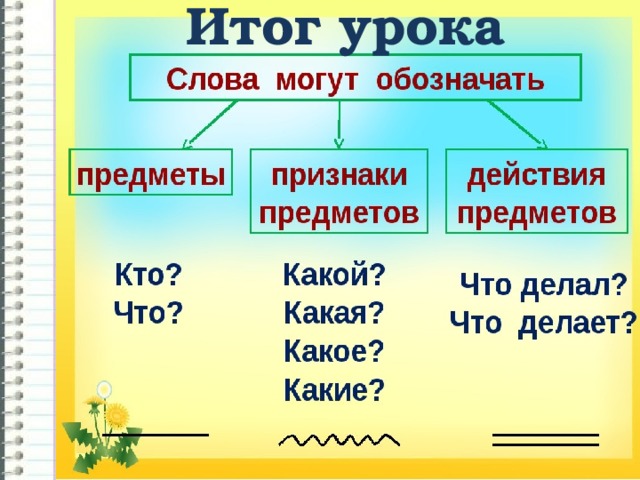 Итог урока

Слова могут обозначать

предметы

признаки предметов

действия предметов

Кто?
Что?

Какой?
Какая?
Какое?
Какие?

Что делал?
Что делает?